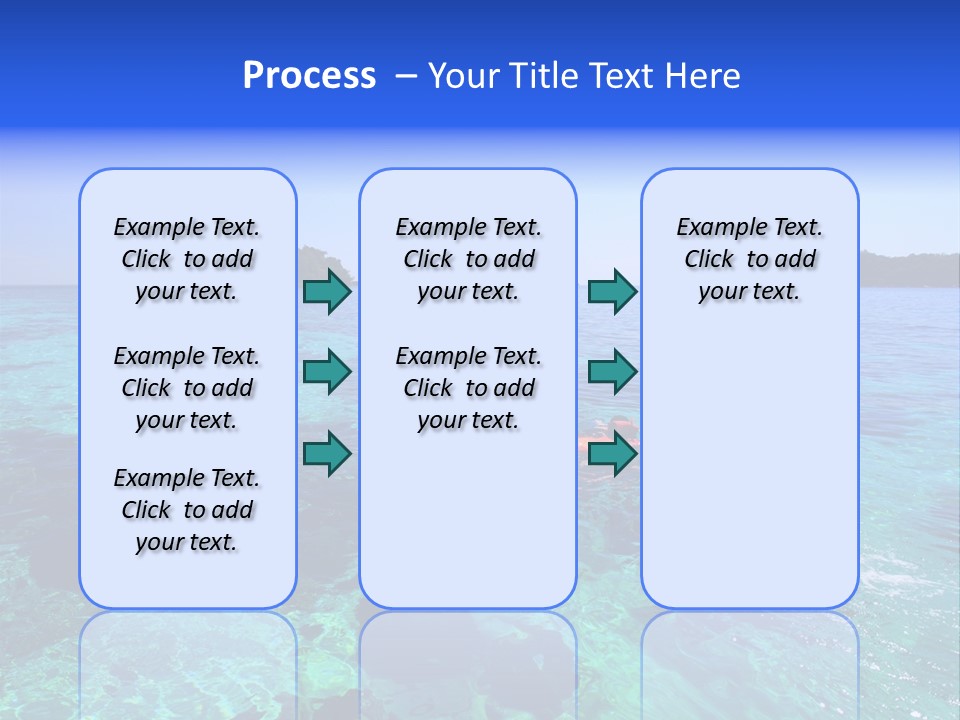 Process – Your Title Text Here

Example Text. Click to add your text.

Example Text. Click to add your text.

Example Text. Click to add your text.

Example Text. Click to add your text.

Example Text. Click to add your text.

Example Text. Click to add your text.